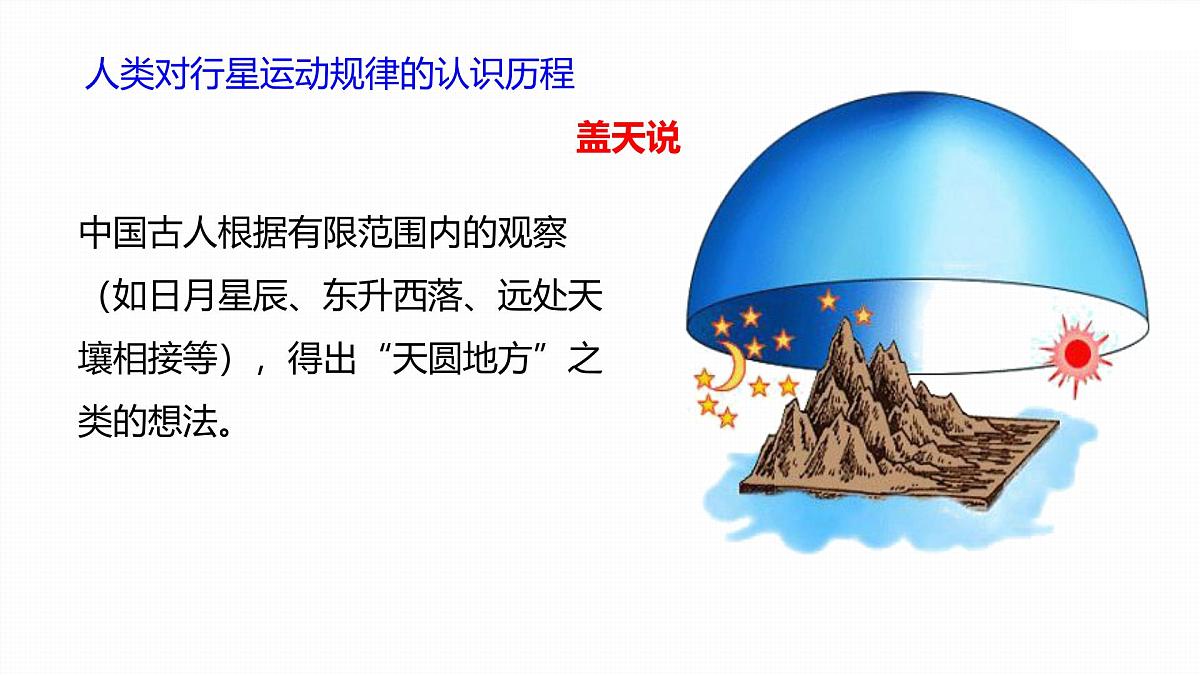 人类对行星运动规律的认识历程

盖天说

中国古人根据有限范围内的观察（如日月星辰、东升西落、远处天壤相接等），得出“天圆地方”之类的想法。